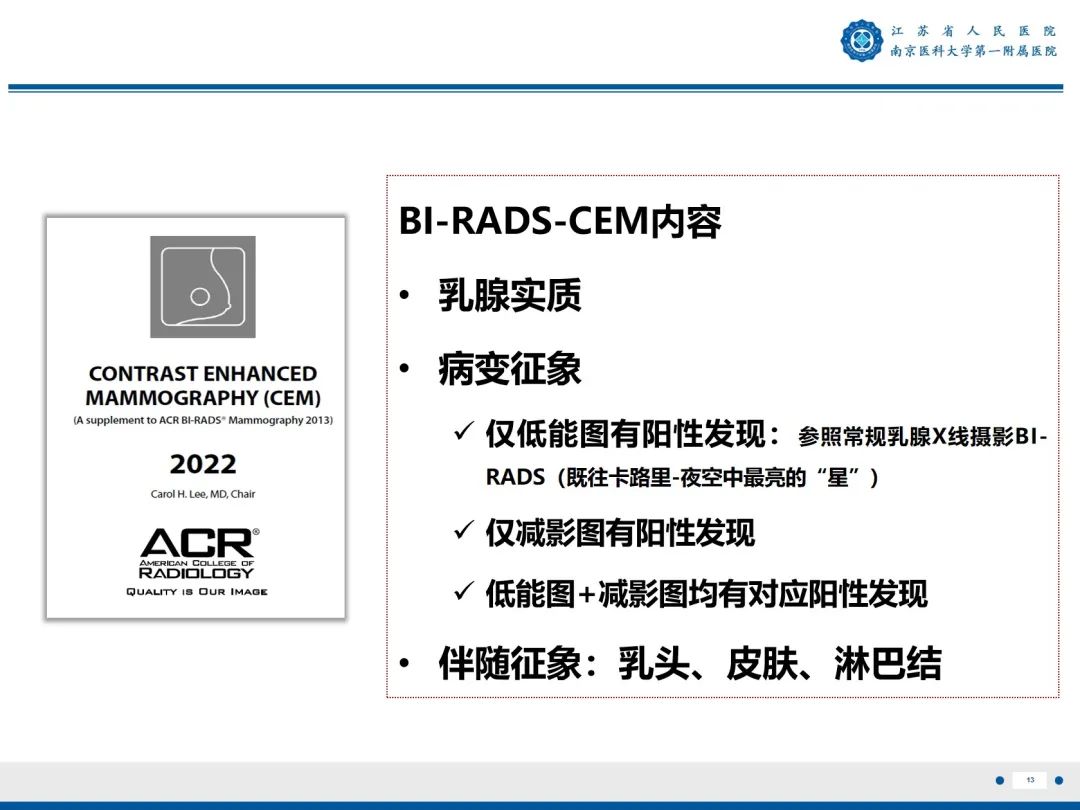 江苏省人民医院
南京医科大学第一附属医院

CONTRAST ENHANCED MAMMOGRAPHY (CEM)
(A supplement to ACR BI-RADS® Mammography 2013)

2022

Carol H. Lee, MD, Chair

ACR®
AMERICAN COLLEGE OF RADIOLOGY
QUALITY IS OUR IMAGE

BI-RADS-CEM内容

• 乳腺实质

• 病变征象

✓ 仅低能图有阳性发现：参照常规乳腺X线摄影BI-RADS（既往卡路里-夜空中最亮的“星”）

✓ 仅减影图有阳性发现

✓ 低能图+减影图均有对应阳性发现

• 伴随征象：乳头、皮肤、淋巴结

13